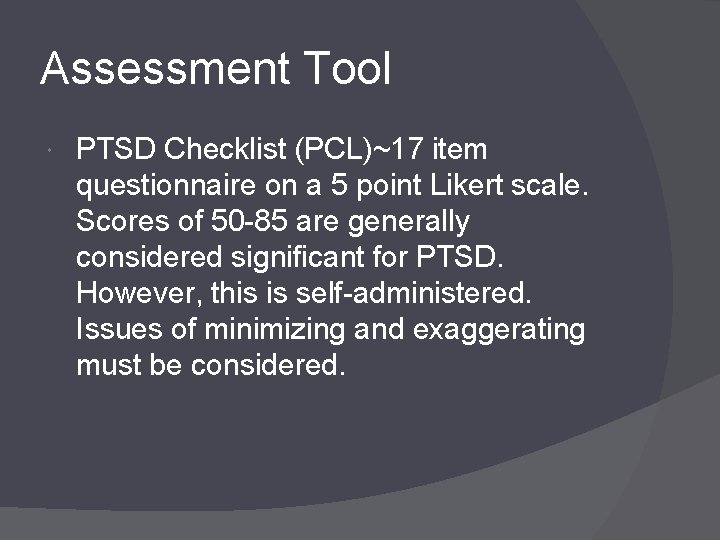 Assessment Tool

PTSD Checklist (PCL)~17 item questionnaire on a 5 point Likert scale. Scores of 50-85 are generally considered significant for PTSD. However, this is self-administered. Issues of minimizing and exaggerating must be considered.